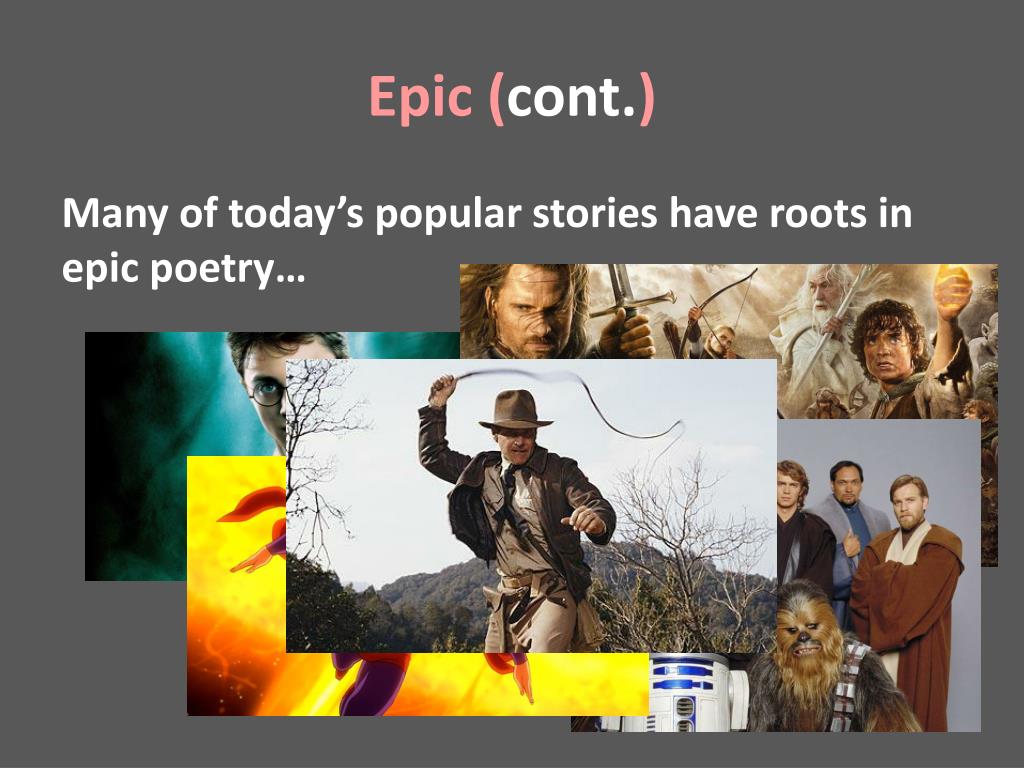 Epic (cont.)

Many of today's popular stories have roots in epic poetry…